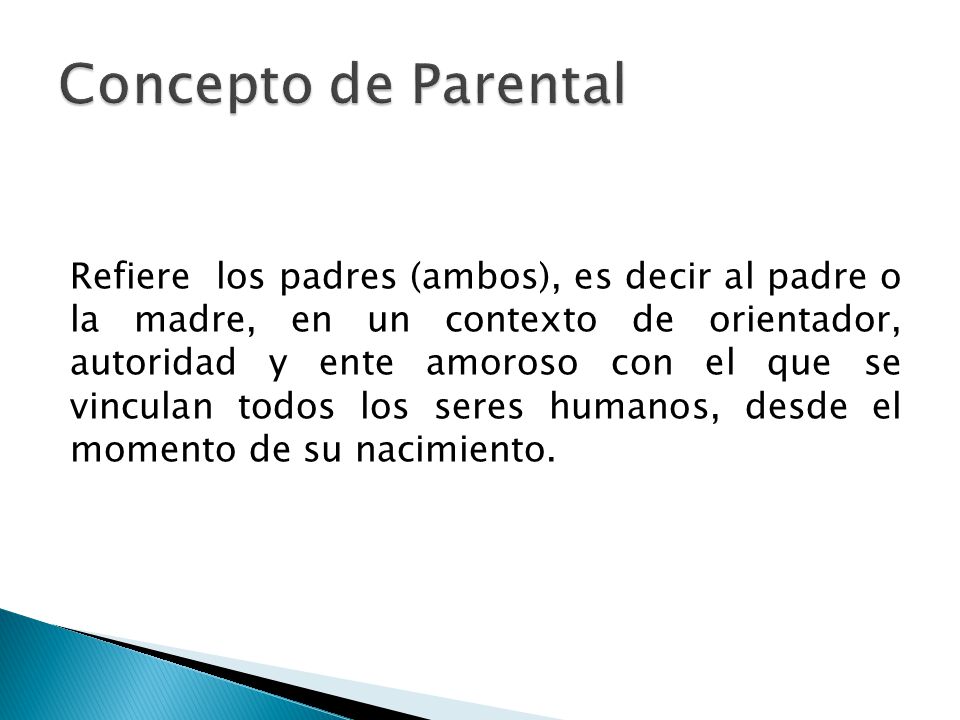 Concepto de Parental

Refiere los padres (ambos), es decir al padre o la madre, en un contexto de orientador, autoridad y ente amoroso con el que se vinculan todos los seres humanos, desde el momento de su nacimiento.